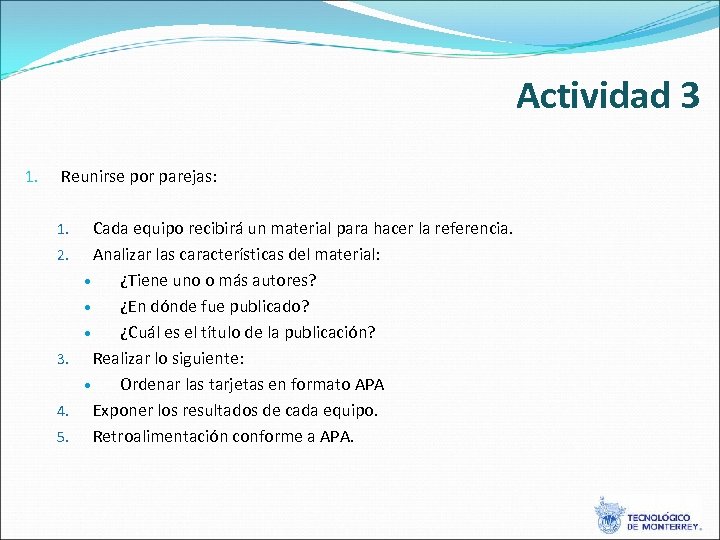 Actividad 3

1. Reunirse por parejas:

1. Cada equipo recibirá un material para hacer la referencia.
2. Analizar las características del material:
• ¿Tiene uno o más autores?
• ¿En dónde fue publicado?
• ¿Cuál es el título de la publicación?
3. Realizar lo siguiente:
• Ordenar las tarjetas en formato APA
4. Exponer los resultados de cada equipo.
5. Retroalimentación conforme a APA.

TECNOLÓGICO DE MONTERREY.